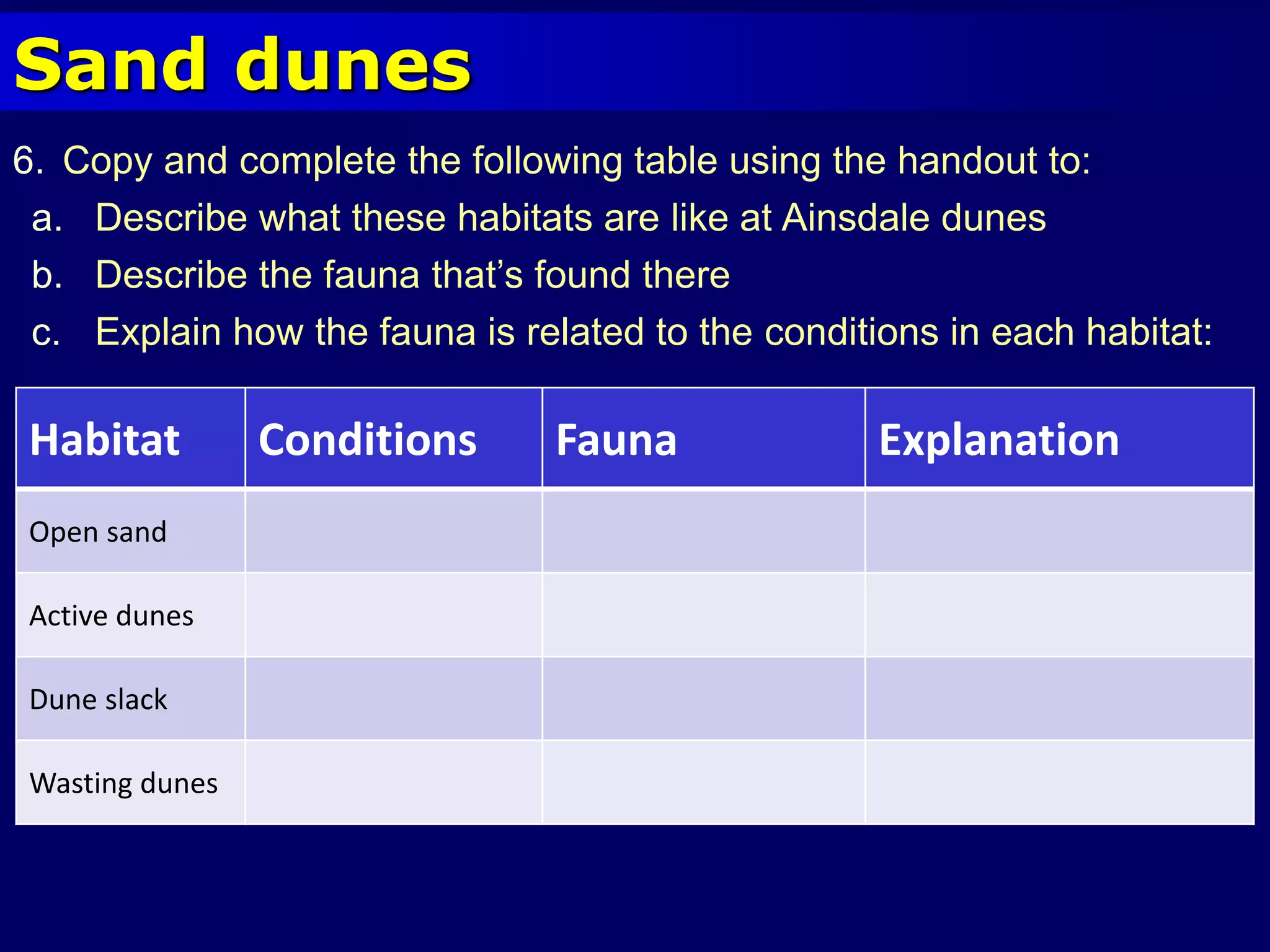 Sand dunes

6. Copy and complete the following table using the handout to:

a. Describe what these habitats are like at Ainsdale dunes

b. Describe the fauna that’s found there

c. Explain how the fauna is related to the conditions in each habitat:

| Habitat | Conditions | Fauna | Explanation |
|---|---|---|---|
| Open sand | | | |
| Active dunes | | | |
| Dune slack | | | |
| Wasting dunes | | | |